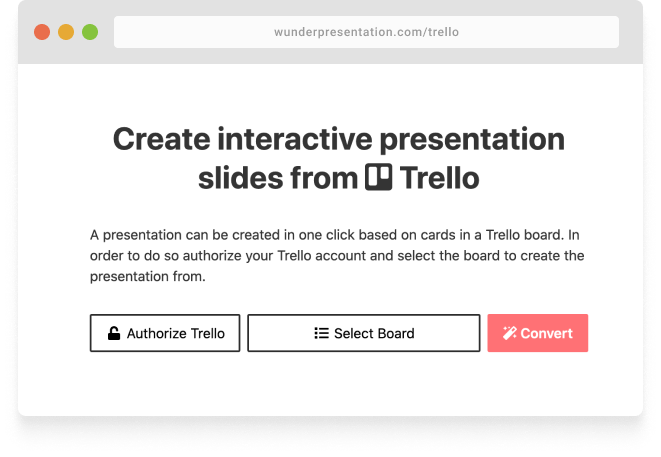 wunderpresentation.com/trello

Create interactive presentation slides from Trello

A presentation can be created in one click based on cards in a Trello board. In order to do so authorize your Trello account and select the board to create the presentation from.

Authorize Trello

Select Board

Convert